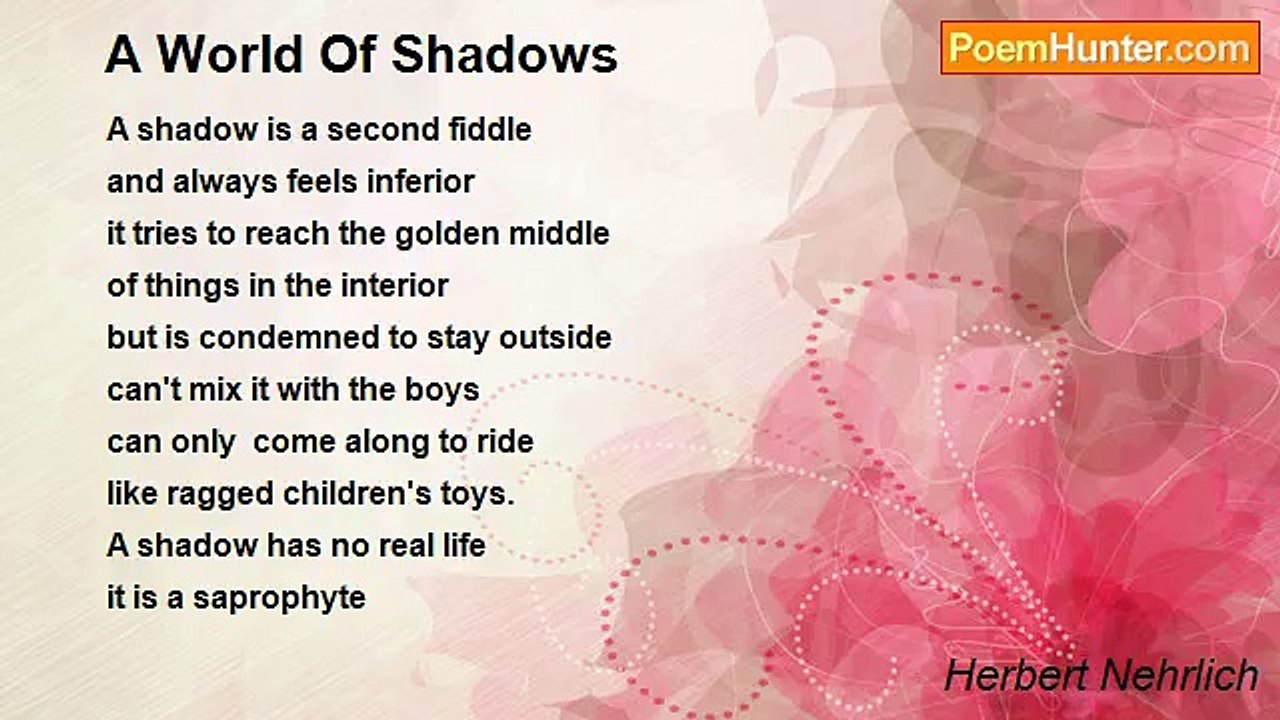 A World Of Shadows

PoemHunter.com

A shadow is a second fiddle
and always feels inferior
it tries to reach the golden middle
of things in the interior
but is condemned to stay outside
can't mix it with the boys
can only  come along to ride
like ragged children's toys.
A shadow has no real life
it is a saprophyte

Herbert Nehrlich